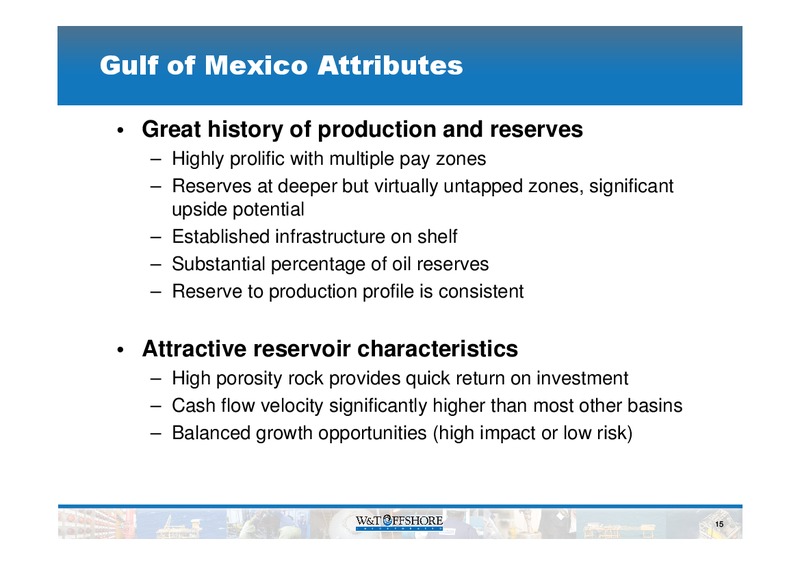 Gulf of Mexico Attributes

• Great history of production and reserves
– Highly prolific with multiple pay zones
– Reserves at deeper but virtually untapped zones, significant upside potential
– Established infrastructure on shelf
– Substantial percentage of oil reserves
– Reserve to production profile is consistent

• Attractive reservoir characteristics
– High porosity rock provides quick return on investment
– Cash flow velocity significantly higher than most other basins
– Balanced growth opportunities (high impact or low risk)

W&T OFFSHORE

15